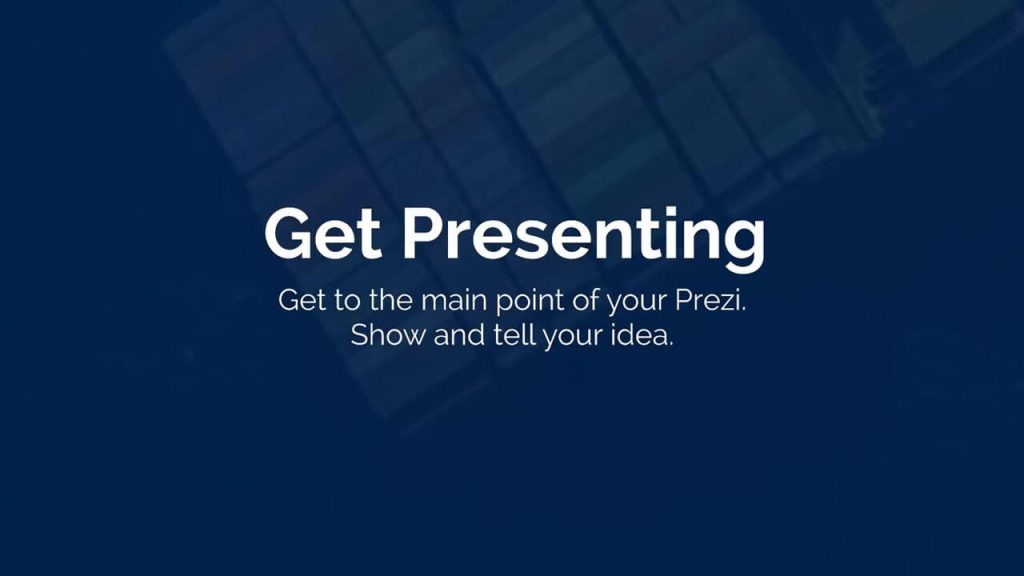 Get Presenting

Get to the main point of your Prezi. Show and tell your idea.